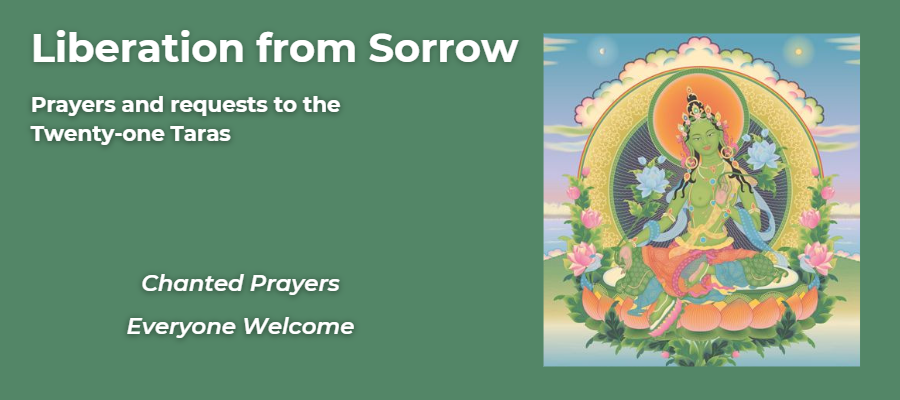 Liberation from Sorrow

Prayers and requests to the Twenty-one Taras

Chanted Prayers

Everyone Welcome